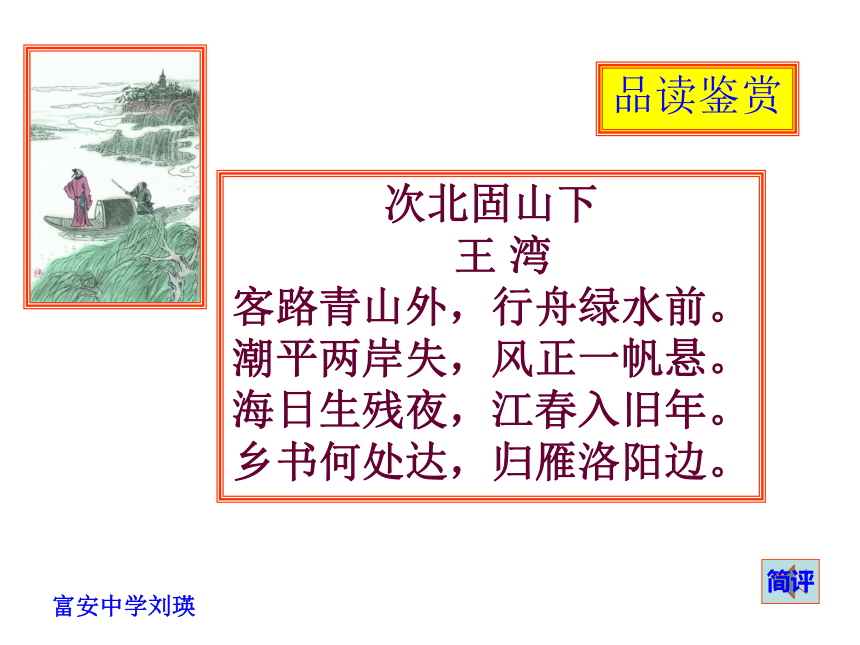 品读鉴赏

次北固山下
王 湾
客路青山外，行舟绿水前。
潮平两岸失，风正一帆悬。
海日生残夜，江春入旧年。
乡书何处达，归雁洛阳边。

简评

富安中学刘瑛